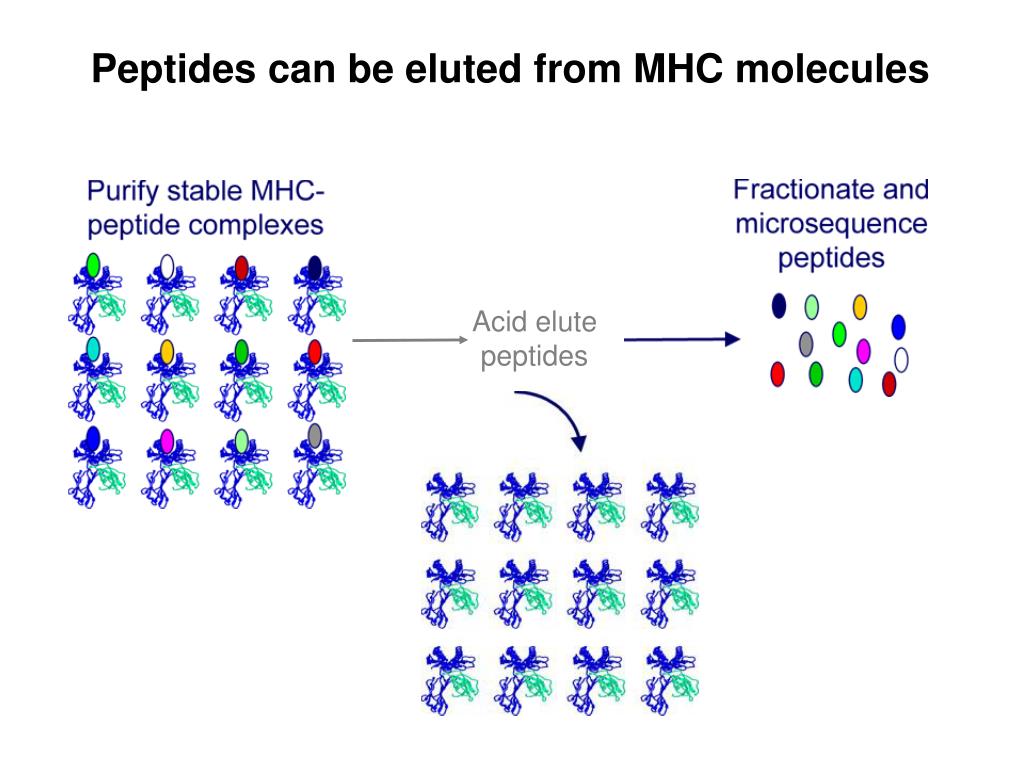 Peptides can be eluted from MHC molecules

Purify stable MHC-peptide complexes

Acid elute peptides

Fractionate and microsequence peptides